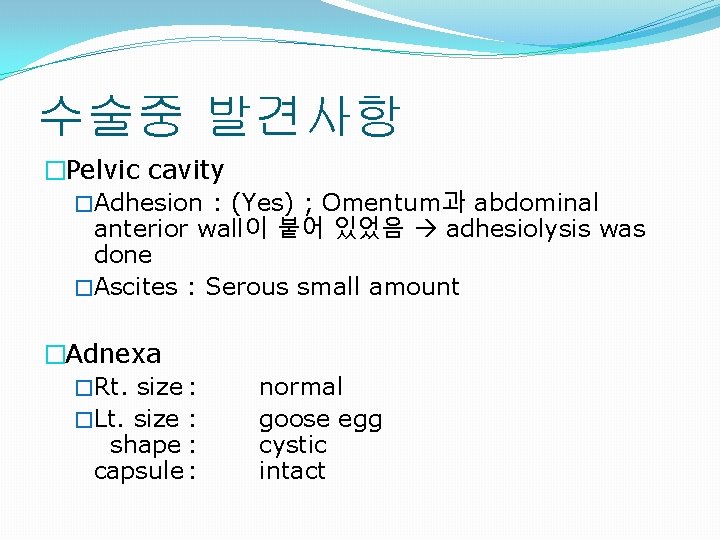 수술중 발견사항

□Pelvic cavity

□Adhesion : (Yes) ; Omentum과 abdominal anterior wall이 붙어 있었음 → adhesiolysis was done

□Ascites : Serous small amount

□Adnexa

□Rt. size : normal

□Lt. size : goose egg
shape : cystic
capsule : intact